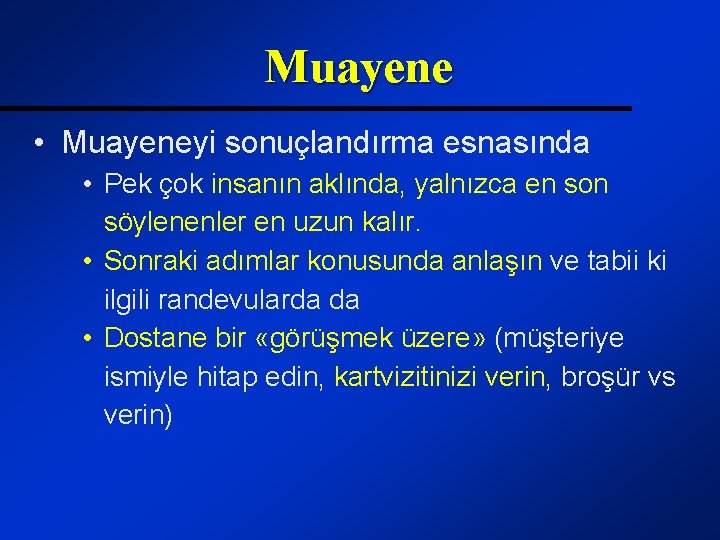 Muayene

• Muayeneyi sonuçlandırma esnasında
  • Pek çok insanın aklında, yalnızca en son söylenenler en uzun kalır.
  • Sonraki adımlar konusunda anlaşın ve tabii ki ilgili randevularda da
  • Dostane bir «görüşmek üzere» (müşteriye ismiyle hitap edin, kartvizitinizi verin, broşür vs verin)